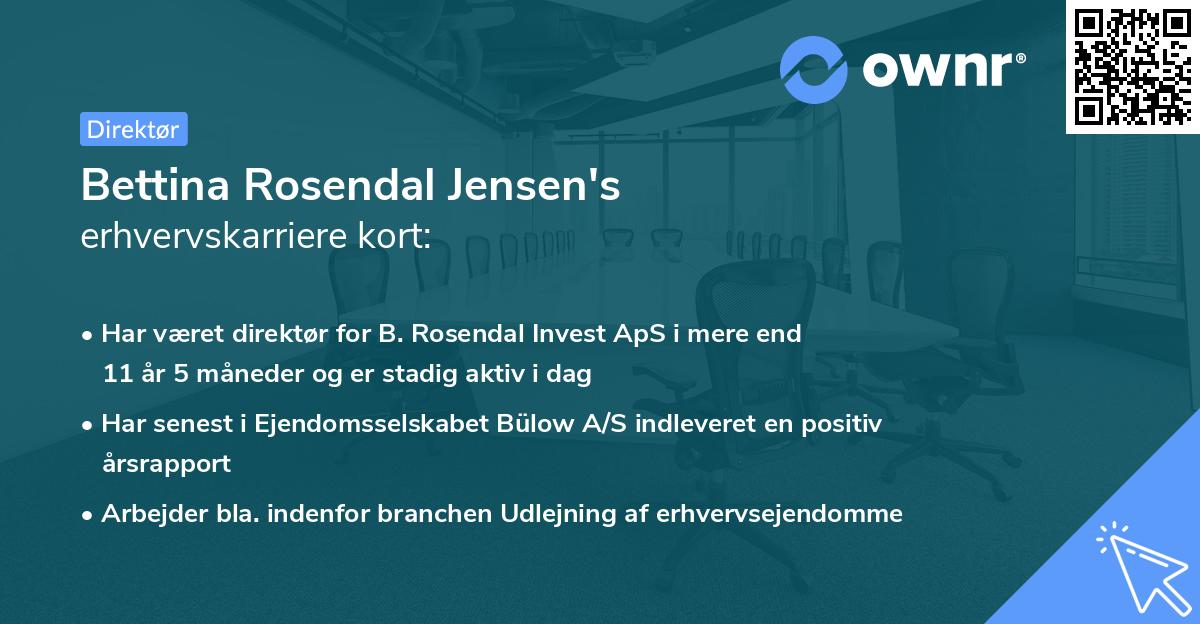 ownr®

Direktør

Bettina Rosendal Jensen's
erhvervskarriere kort:

• Har været direktør for B. Rosendal Invest ApS i mere end 11 år 5 måneder og er stadig aktiv i dag

• Har senest i Ejendomsselskabet Bülow A/S indleveret en positiv årsrapport

• Arbejder bla. indenfor branchen Udlejning af erhvervsejendomme